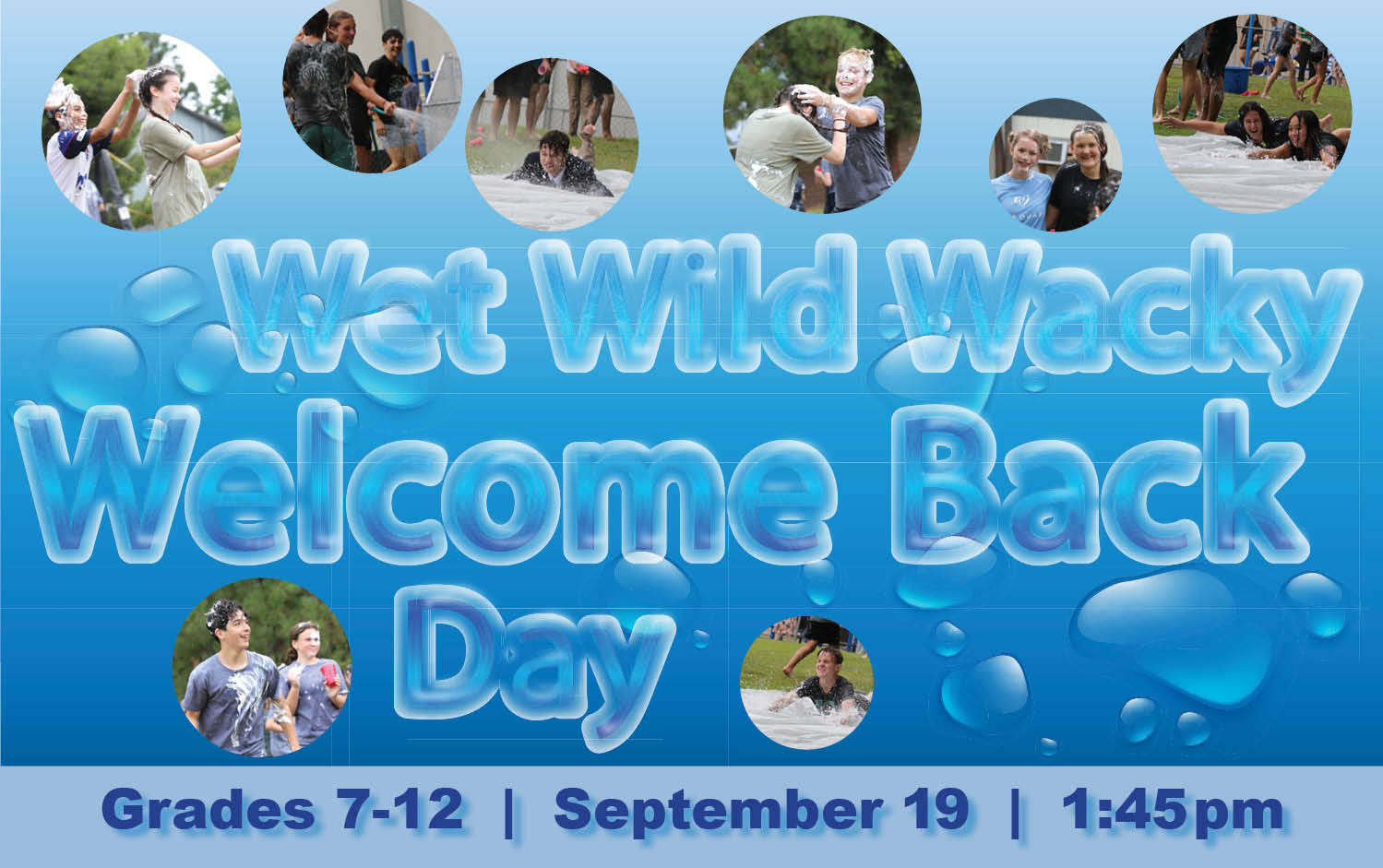 Wet Wild Wacky
Welcome Back
Day

Grades 7-12 | September 19 | 1:45pm